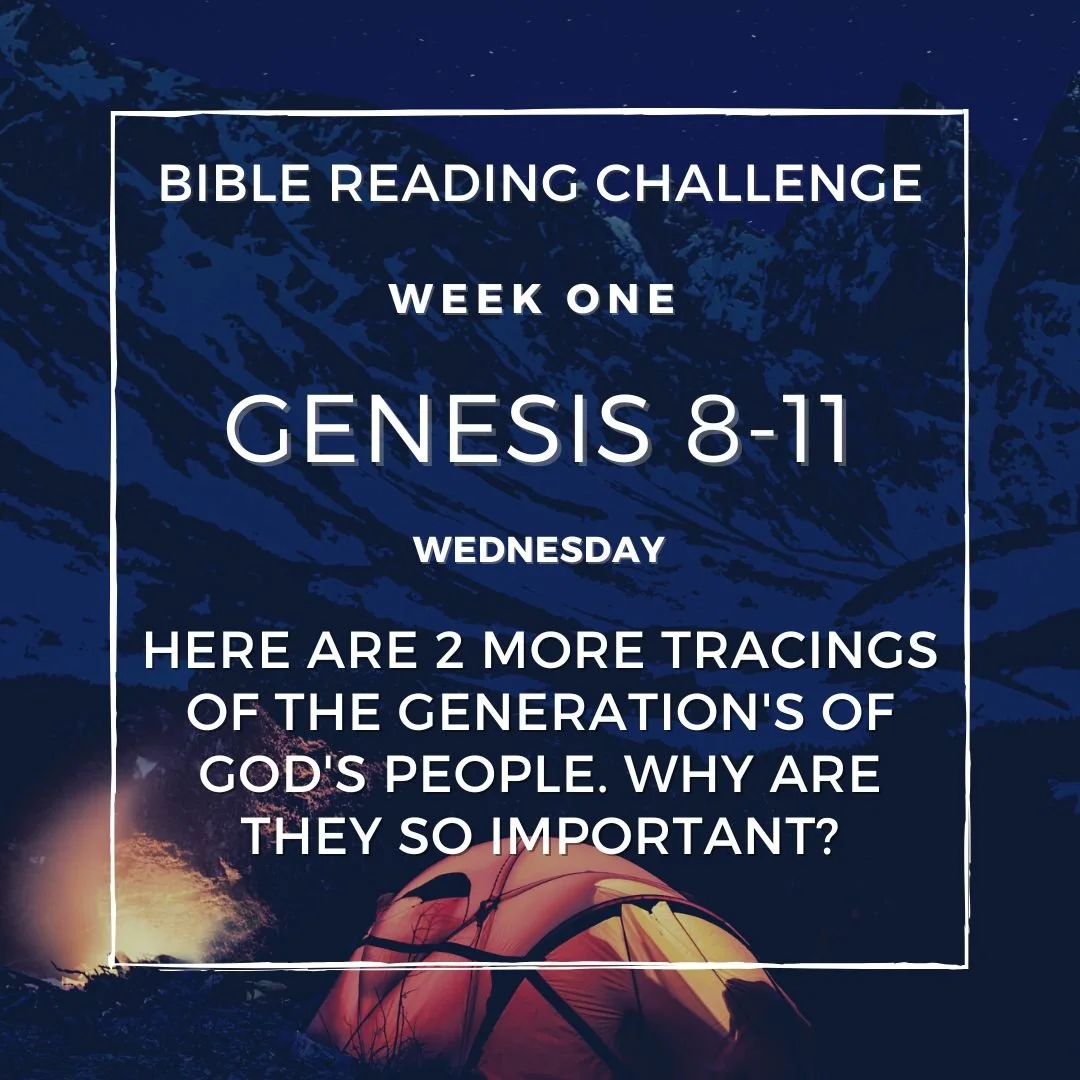 BIBLE READING CHALLENGE

WEEK ONE

GENESIS 8-11

WEDNESDAY

HERE ARE 2 MORE TRACINGS OF THE GENERATION'S OF GOD'S PEOPLE. WHY ARE THEY SO IMPORTANT?